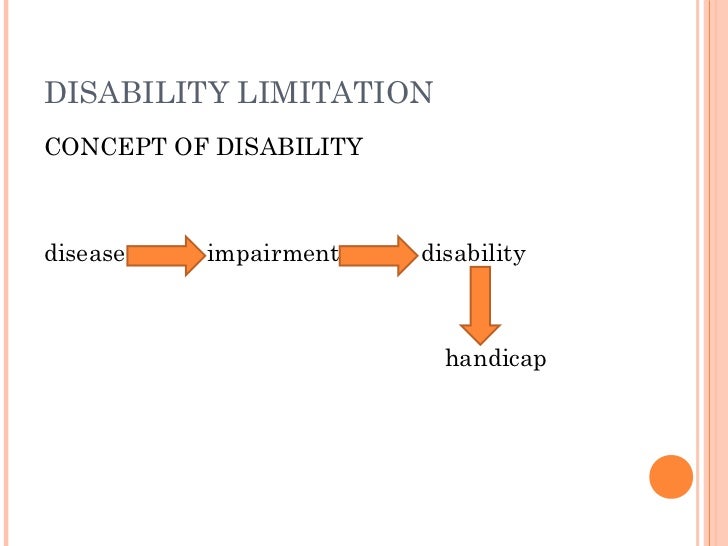 DISABILITY LIMITATION

CONCEPT OF DISABILITY

disease impairment disability

handicap